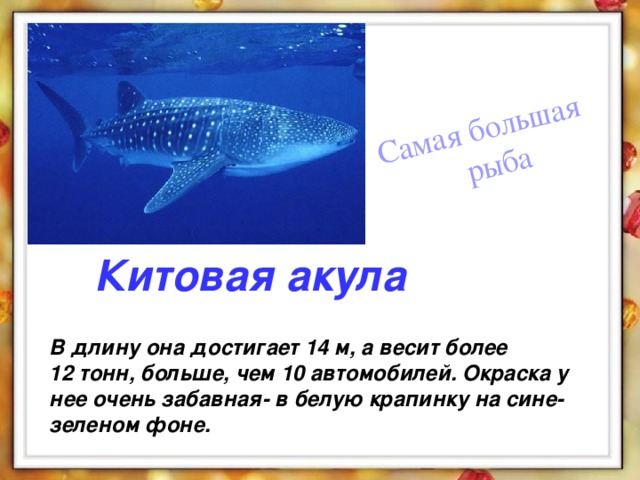 Самая большая рыба

Китовая акула

В длину она достигает 14 м, а весит более 12 тонн, больше, чем 10 автомобилей. Окраска у нее очень забавная- в белую крапинку на сине-зеленом фоне.